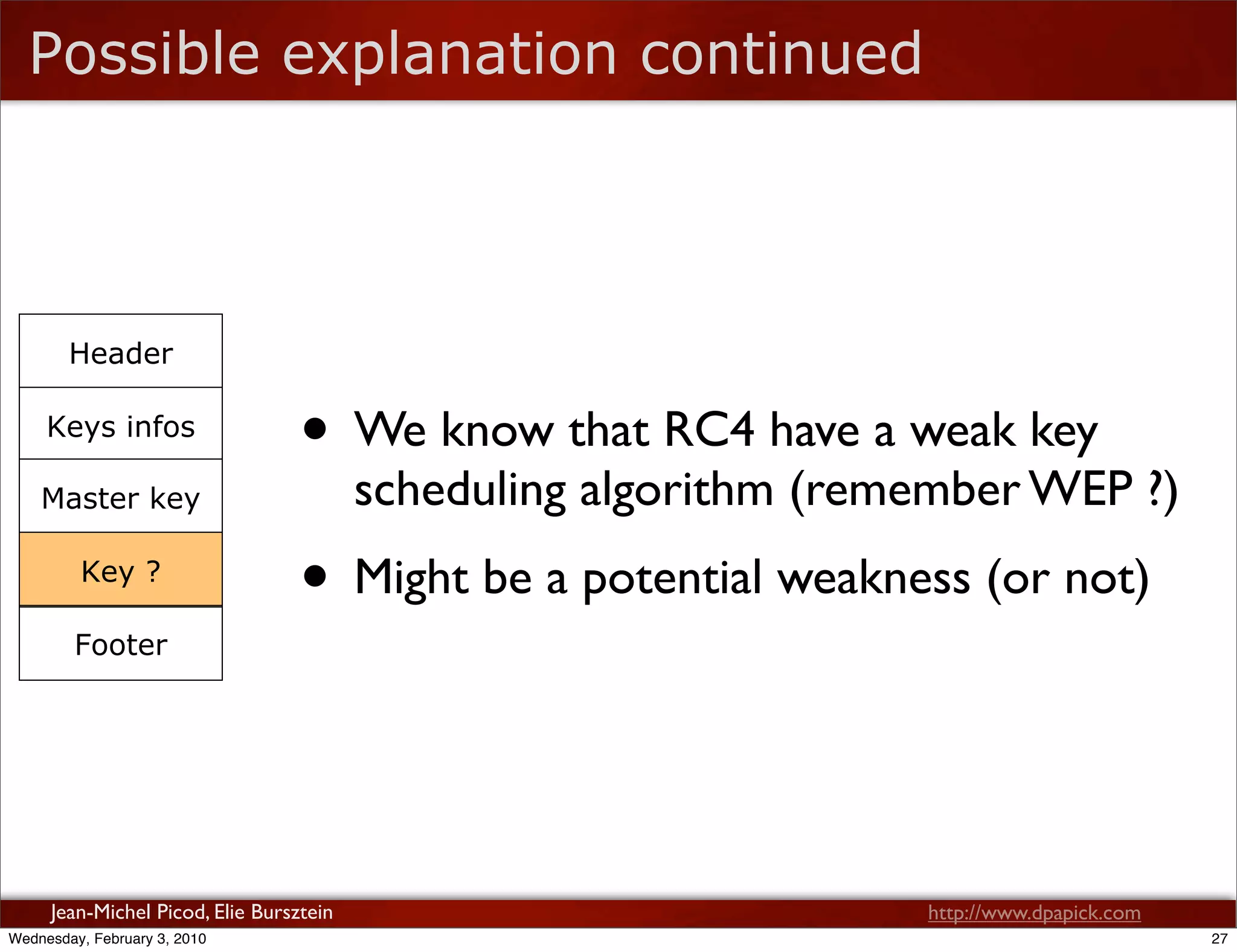 Possible explanation continued

Header

Keys infos

Master key

Key ?

Footer

• We know that RC4 have a weak key scheduling algorithm (remember WEP ?)

• Might be a potential weakness (or not)

Jean-Michel Picod, Elie Bursztein

http://www.dpapick.com

Wednesday, February 3, 2010

27